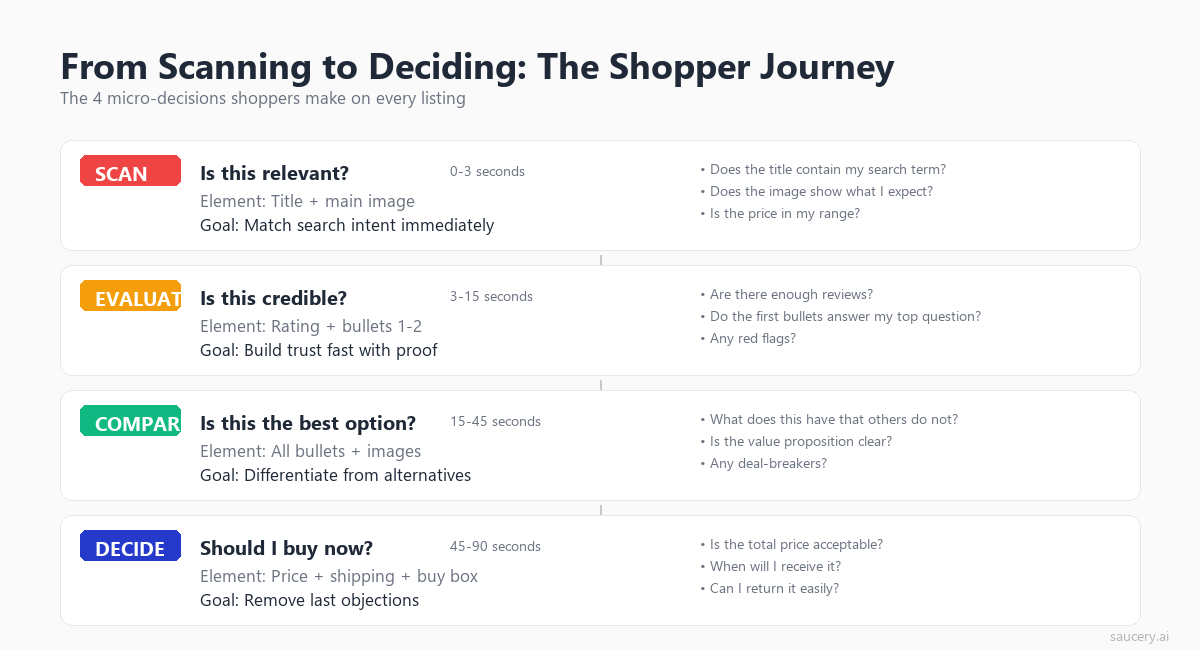 From Scanning to Deciding: The Shopper Journey
The 4 micro-decisions shoppers make on every listing

SCAN
Is this relevant?
0-3 seconds
Element: Title + main image
Goal: Match search intent immediately
• Does the title contain my search term?
• Does the image show what I expect?
• Is the price in my range?

EVALUAT
Is this credible?
3-15 seconds
Element: Rating + bullets 1-2
Goal: Build trust fast with proof
• Are there enough reviews?
• Do the first bullets answer my top question?
• Any red flags?

COMPAR
Is this the best option?
15-45 seconds
Element: All bullets + images
Goal: Differentiate from alternatives
• What does this have that others do not?
• Is the value proposition clear?
• Any deal-breakers?

DECIDE
Should I buy now?
45-90 seconds
Element: Price + shipping + buy box
Goal: Remove last objections
• Is the total price acceptable?
• When will I receive it?
• Can I return it easily?

saucery.ai